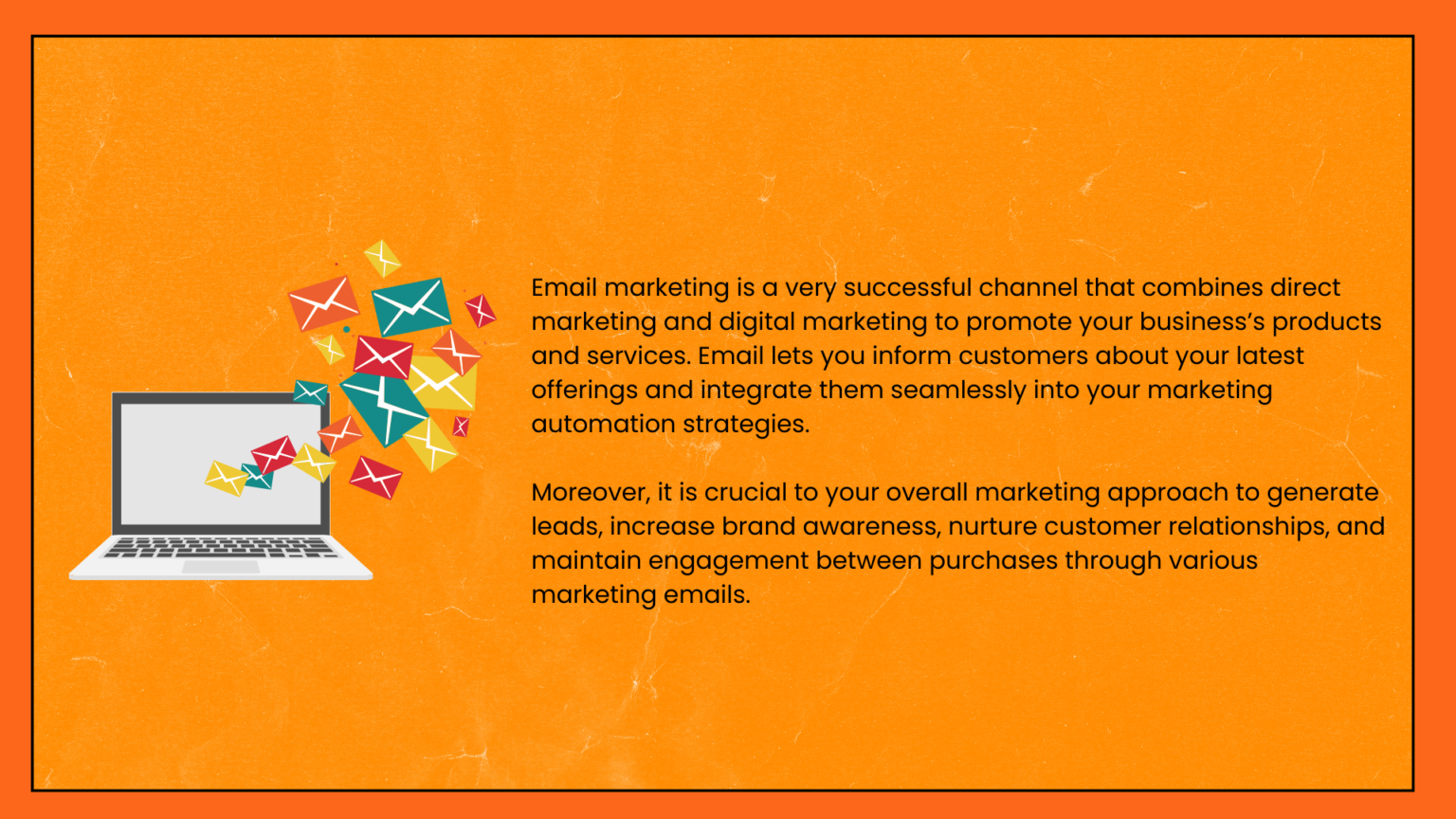 Email marketing is a very successful channel that combines direct marketing and digital marketing to promote your business’s products and services. Email lets you inform customers about your latest offerings and integrate them seamlessly into your marketing automation strategies.

Moreover, it is crucial to your overall marketing approach to generate leads, increase brand awareness, nurture customer relationships, and maintain engagement between purchases through various marketing emails.